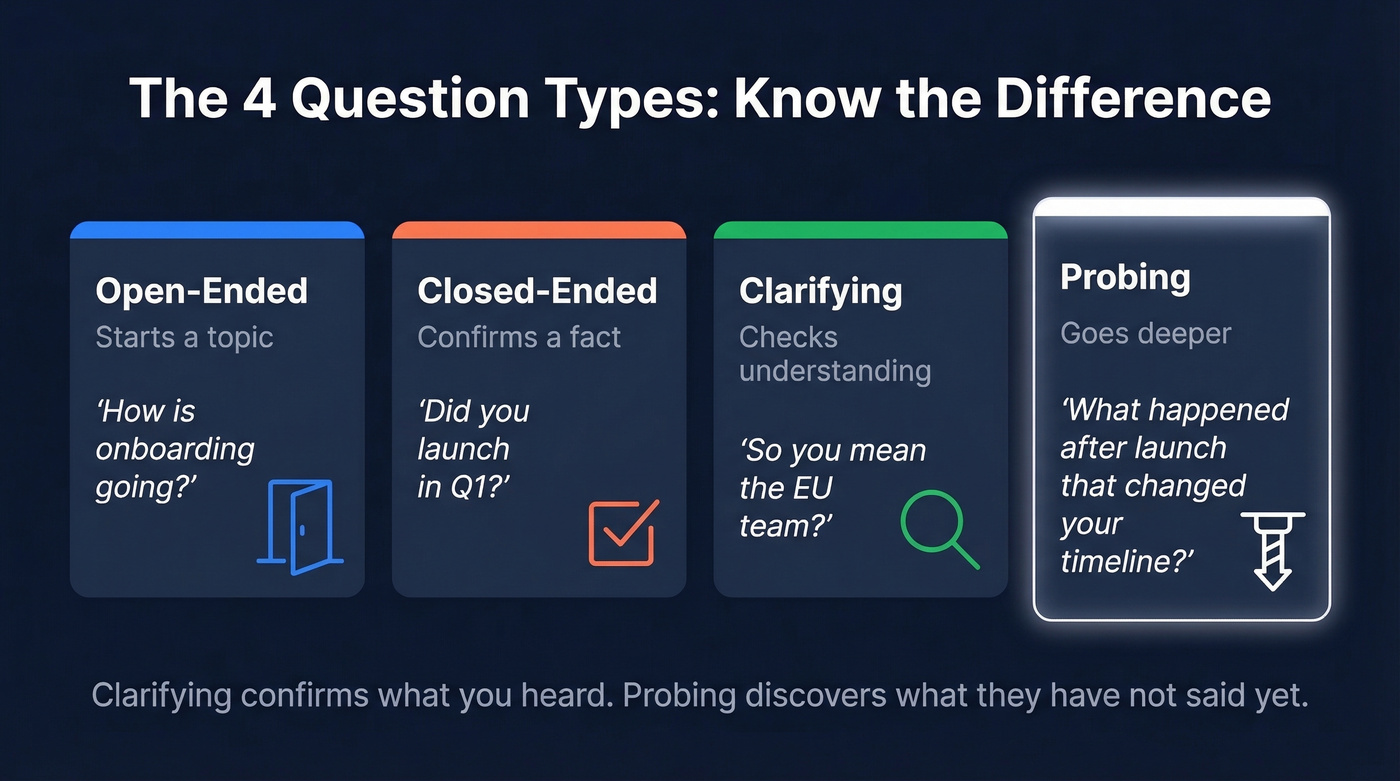 The 4 Question Types: Know the Difference

Open-Ended
Starts a topic
'How is onboarding going?'

Closed-Ended
Confirms a fact
'Did you launch in Q1?'

Clarifying
Checks understanding
'So you mean the EU team?'

Probing
Goes deeper
'What happened after launch that changed your timeline?'

Clarifying confirms what you heard. Probing discovers what they have not said yet.